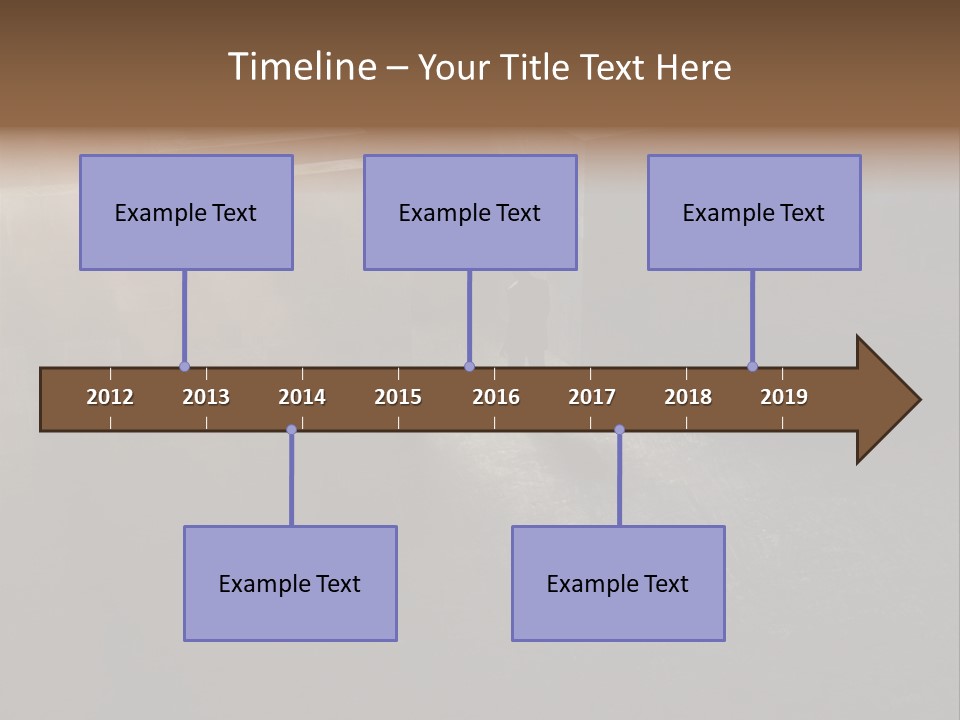 Timeline – Your Title Text Here

Example Text

Example Text

Example Text

2012 2013 2014 2015 2016 2017 2018 2019

Example Text

Example Text